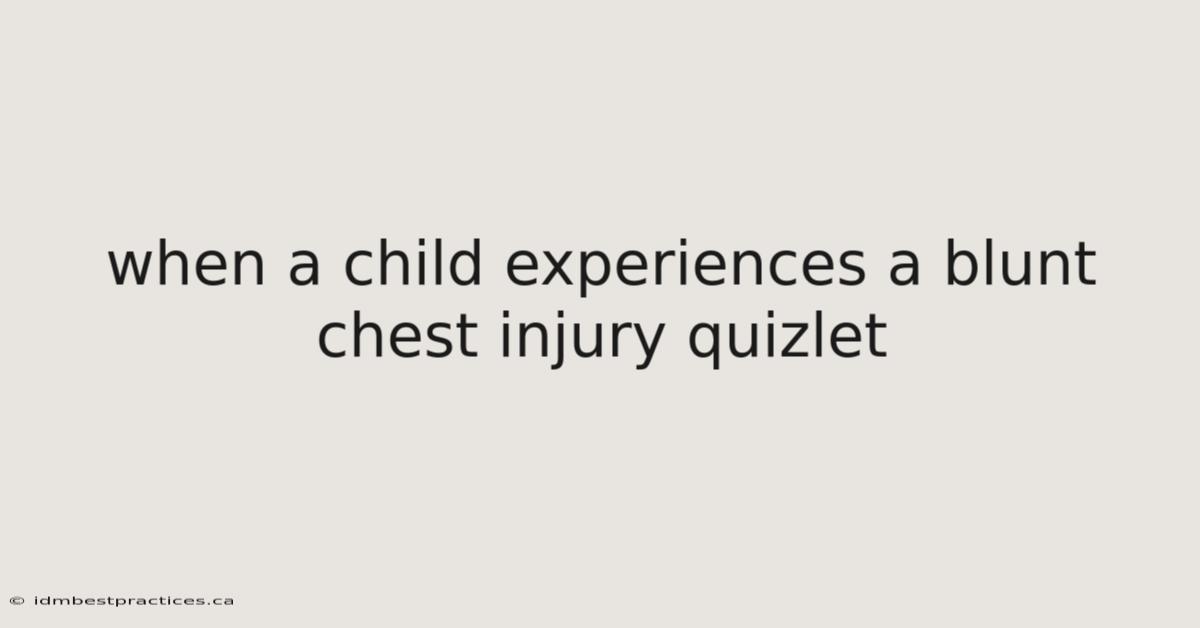 when a child experiences a blunt chest injury quizlet

© idmbestpractices.ca